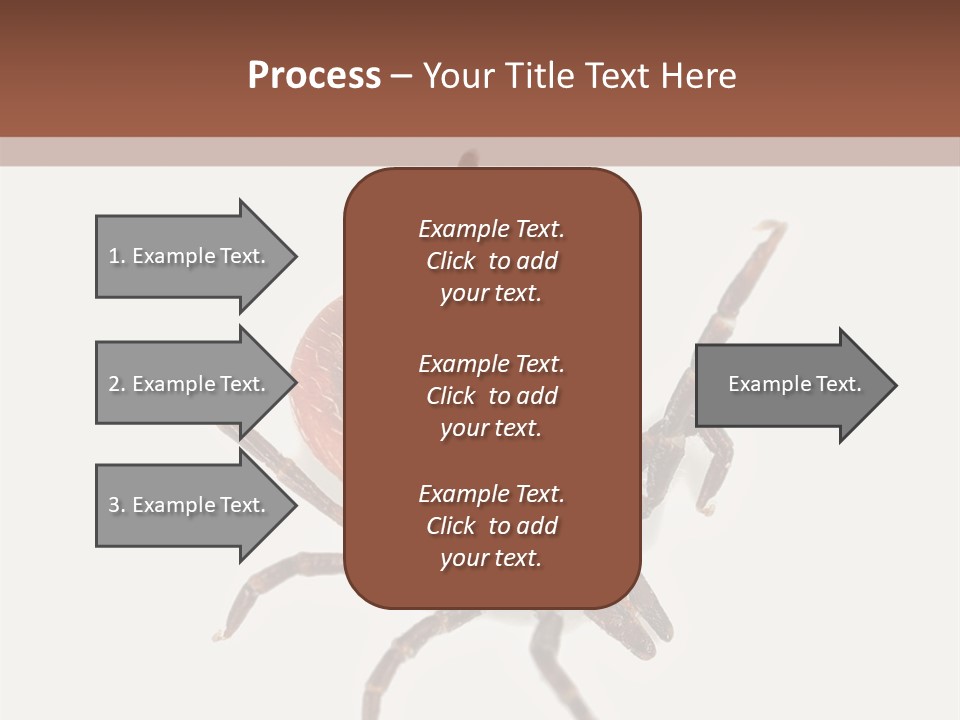 Process – Your Title Text Here

1. Example Text.

2. Example Text.

3. Example Text.

Example Text. Click to add your text.

Example Text. Click to add your text.

Example Text. Click to add your text.

Example Text.